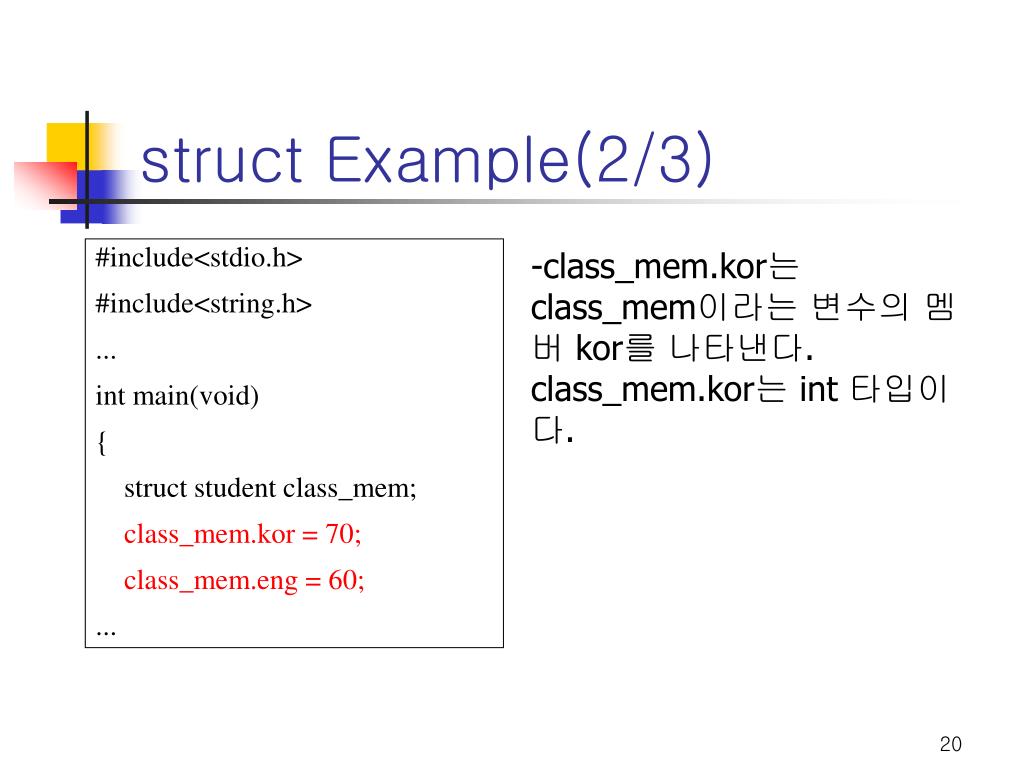 struct Example(2/3)

#include<stdio.h>
#include<string.h>
...
int main(void)
{
struct student class_mem;
class_mem.kor = 70;
class_mem.eng = 60;
...

-class_mem.kor는 class_mem이라는 변수의 멤버 kor를 나타낸다. class_mem.kor는 int 타입이다.

20